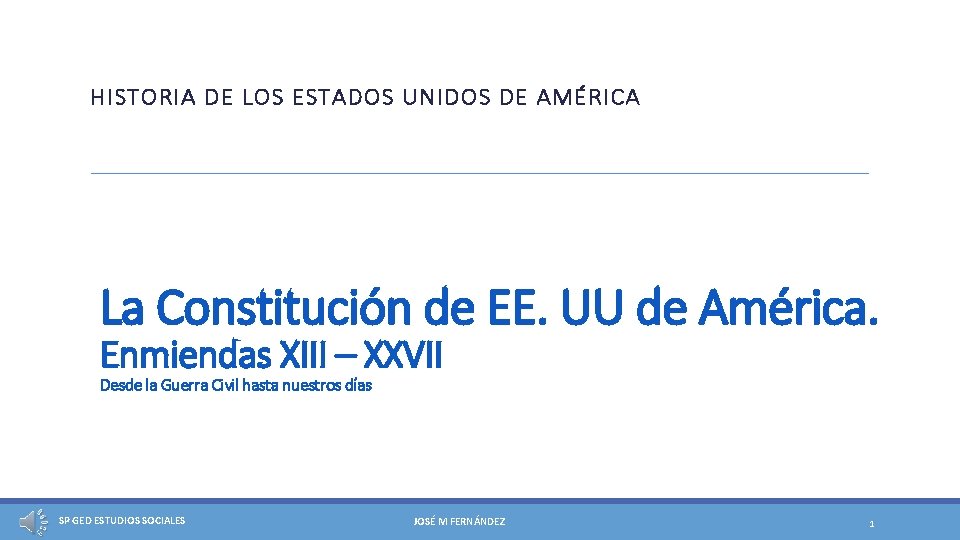 HISTORIA DE LOS ESTADOS UNIDOS DE AMÉRICA

La Constitución de EE. UU de América.
Enmiendas XIII – XXVII
Desde la Guerra Civil hasta nuestros días

SP GED ESTUDIOS SOCIALES
JOSÉ M FERNÁNDEZ
1